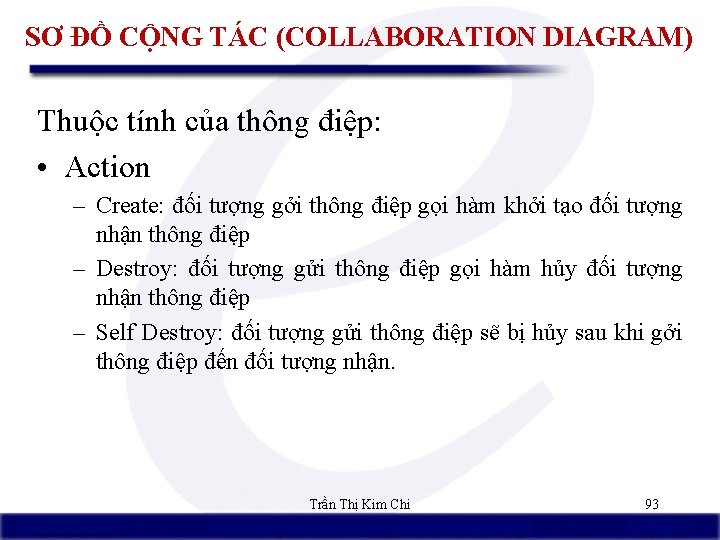 SƠ ĐỒ CỘNG TÁC (COLLABORATION DIAGRAM)

Thuộc tính của thông điệp:

• Action

– Create: đối tượng gởi thông điệp gọi hàm khởi tạo đối tượng nhận thông điệp

– Destroy: đối tượng gửi thông điệp gọi hàm hủy đối tượng nhận thông điệp

– Self Destroy: đối tượng gửi thông điệp sẽ bị hủy sau khi gởi thông điệp đến đối tượng nhận.

Trần Thị Kim Chi

93